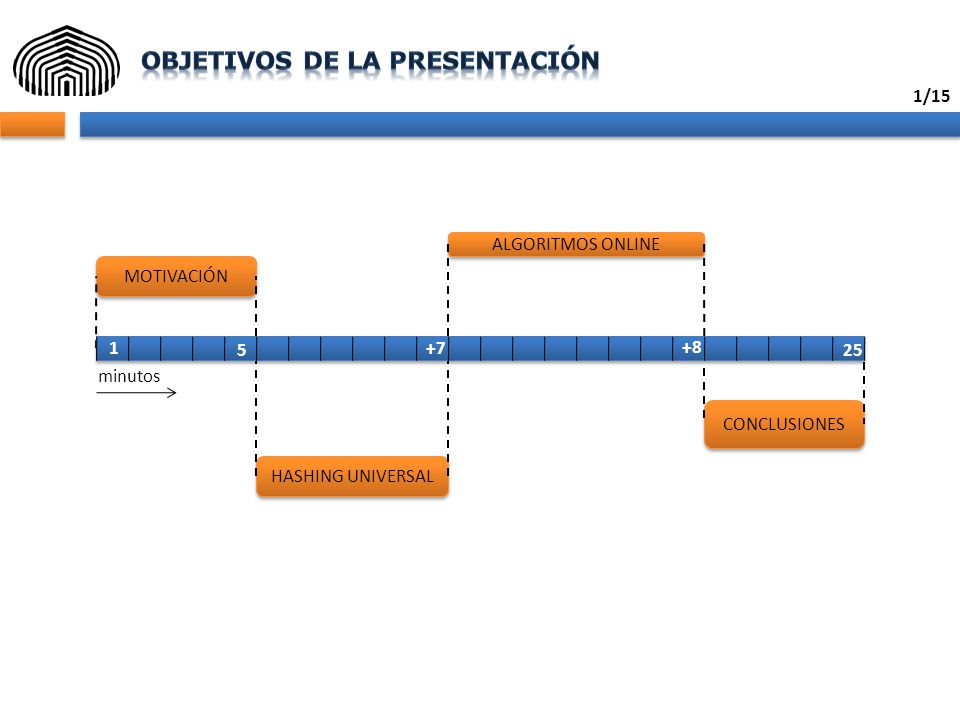 OBJETIVOS DE LA PRESENTACIÓN

1/15

ALGORITMOS ONLINE

MOTIVACIÓN

1
5
+7
+8
25

minutos

CONCLUSIONES

HASHING UNIVERSAL